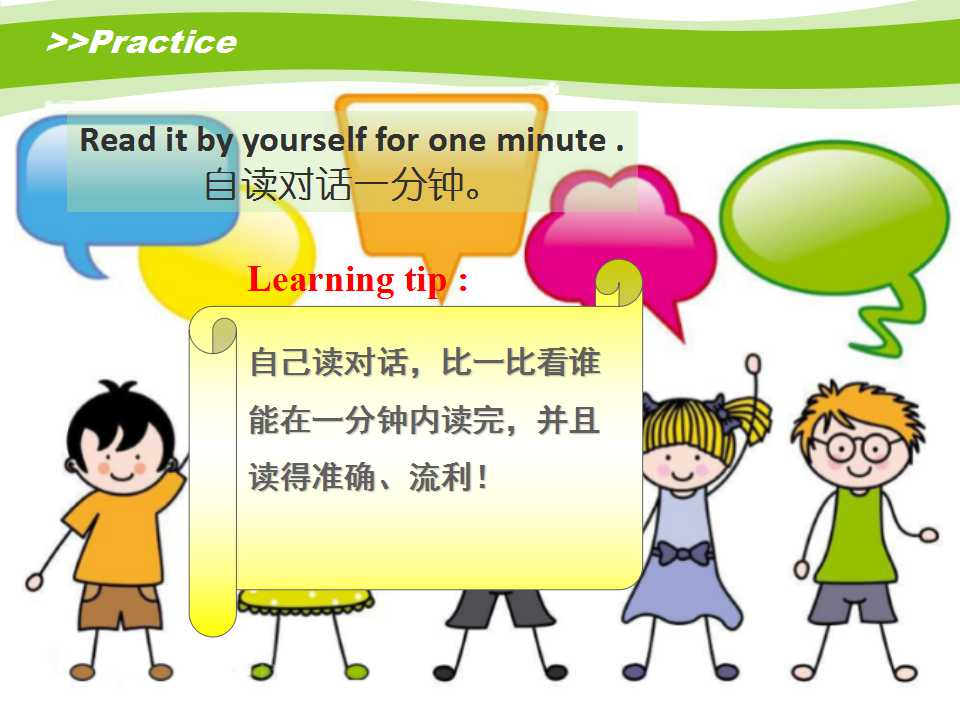 >>Practice

Read it by yourself for one minute .
自读对话一分钟。

Learning tip :

自己读对话，比一比看谁能在一分钟内读完，并且读得准确、流利！